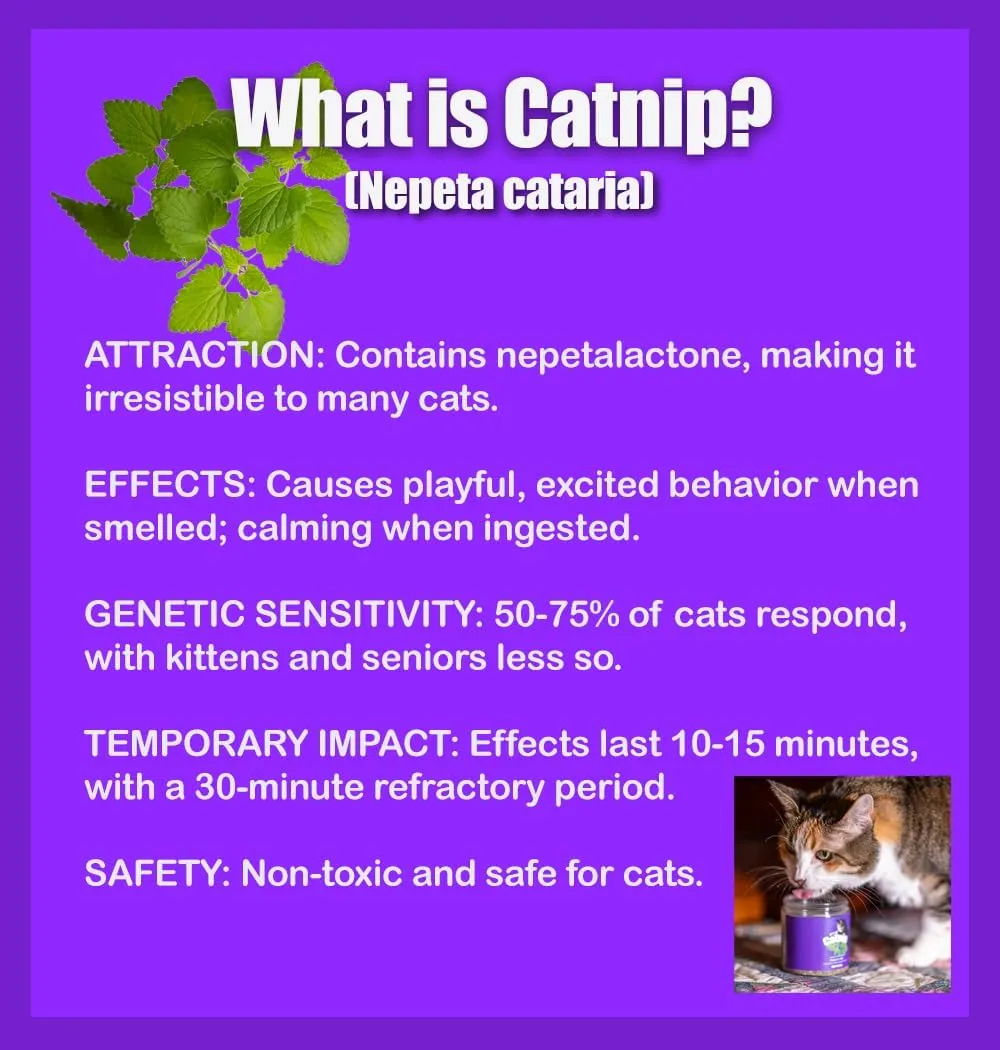 What is Catnip?
(Nepeta cataria)

ATTRACTION: Contains nepetalactone, making it irresistible to many cats.

EFFECTS: Causes playful, excited behavior when smelled; calming when ingested.

GENETIC SENSITIVITY: 50-75% of cats respond, with kittens and seniors less so.

TEMPORARY IMPACT: Effects last 10-15 minutes, with a 30-minute refractory period.

SAFETY: Non-toxic and safe for cats.